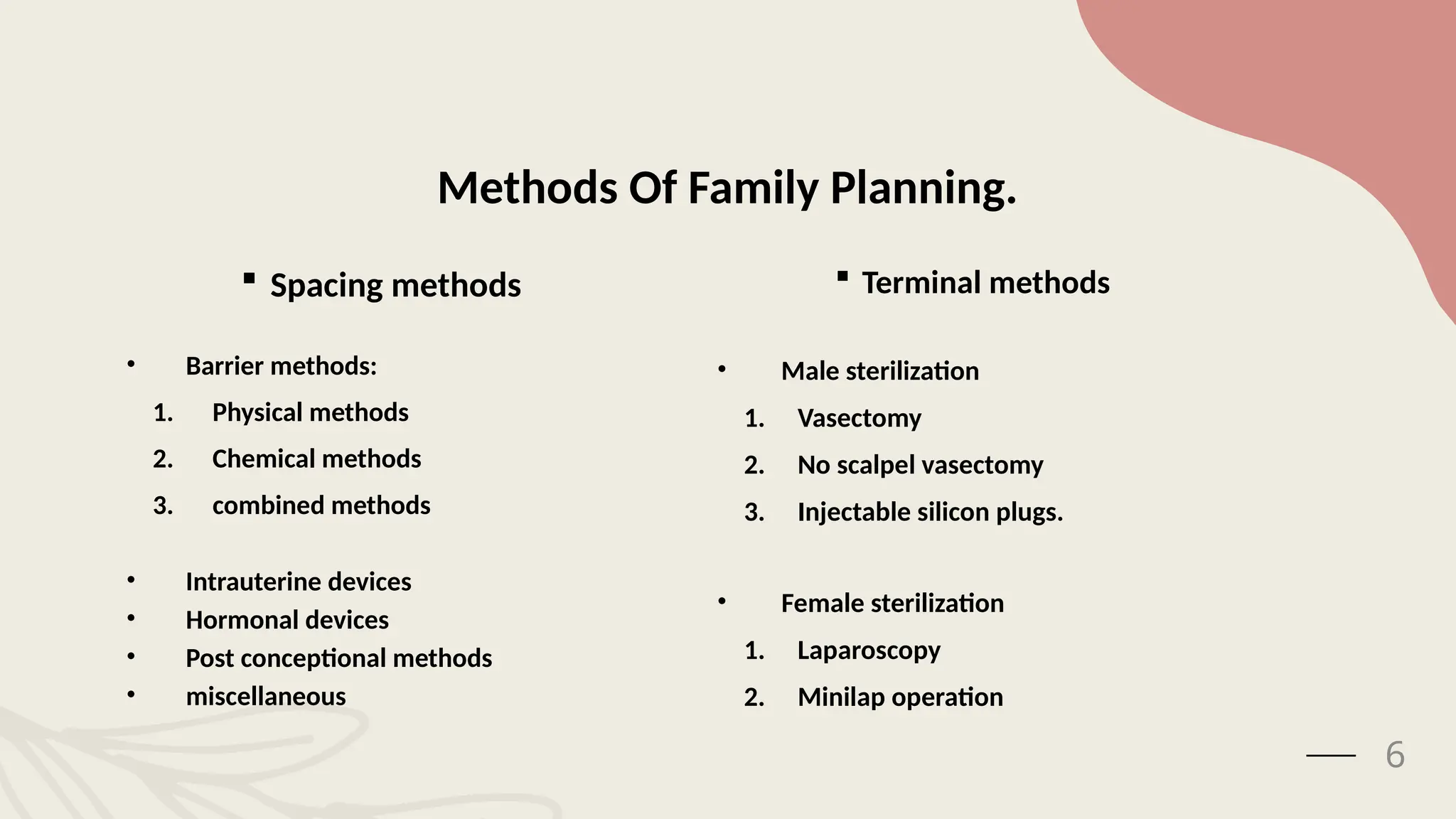 Methods Of Family Planning.

▪ Spacing methods

• Barrier methods:
1. Physical methods
2. Chemical methods
3. combined methods

• Intrauterine devices
• Hormonal devices
• Post conceptional methods
• miscellaneous

▪ Terminal methods

• Male sterilization
1. Vasectomy
2. No scalpel vasectomy
3. Injectable silicon plugs.

• Female sterilization
1. Laparoscopy
2. Minilap operation

6